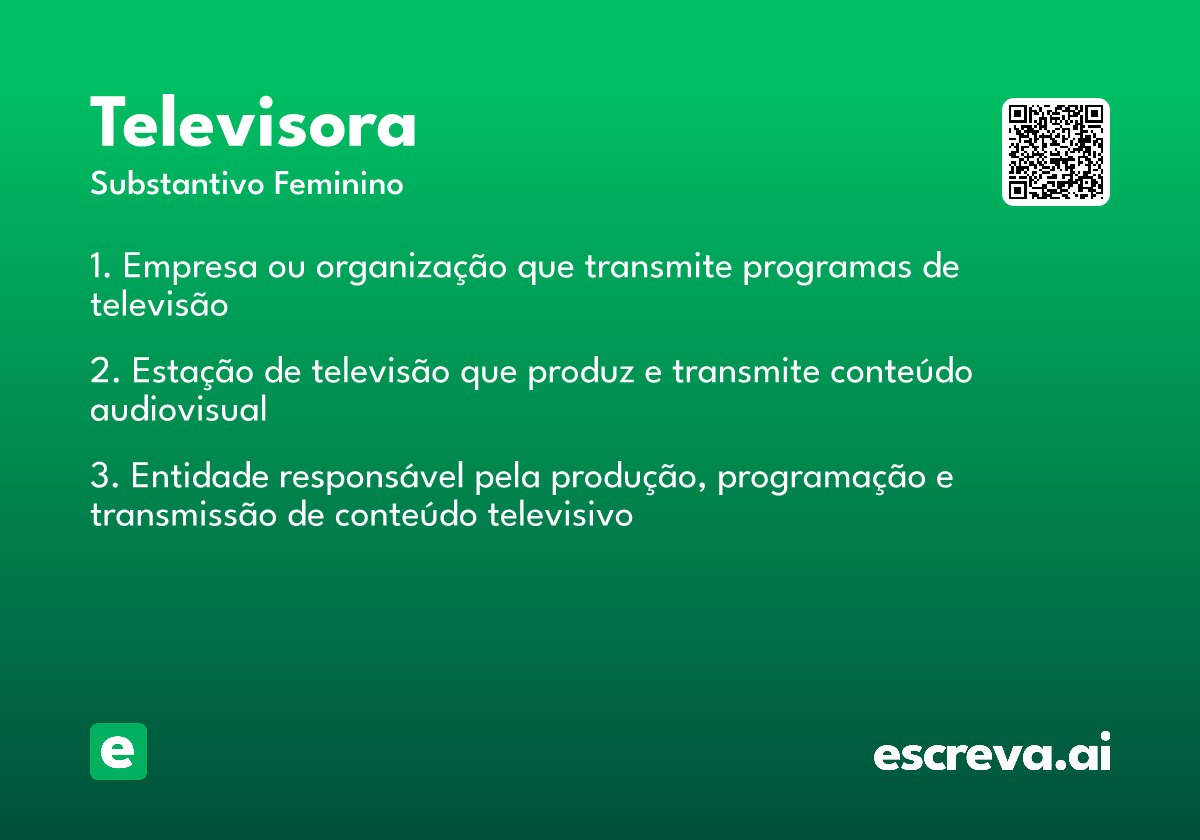 Televisora
Substantivo Feminino

1. Empresa ou organização que transmite programas de televisão

2. Estação de televisão que produz e transmite conteúdo audiovisual

3. Entidade responsável pela produção, programação e transmissão de conteúdo televisivo

e

escreva.ai